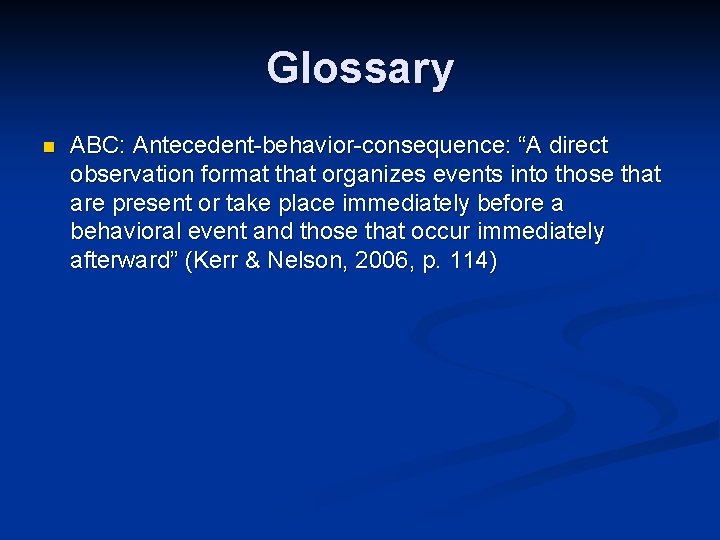 Glossary

ABC: Antecedent-behavior-consequence: “A direct observation format that organizes events into those that are present or take place immediately before a behavioral event and those that occur immediately afterward” (Kerr & Nelson, 2006, p. 114)